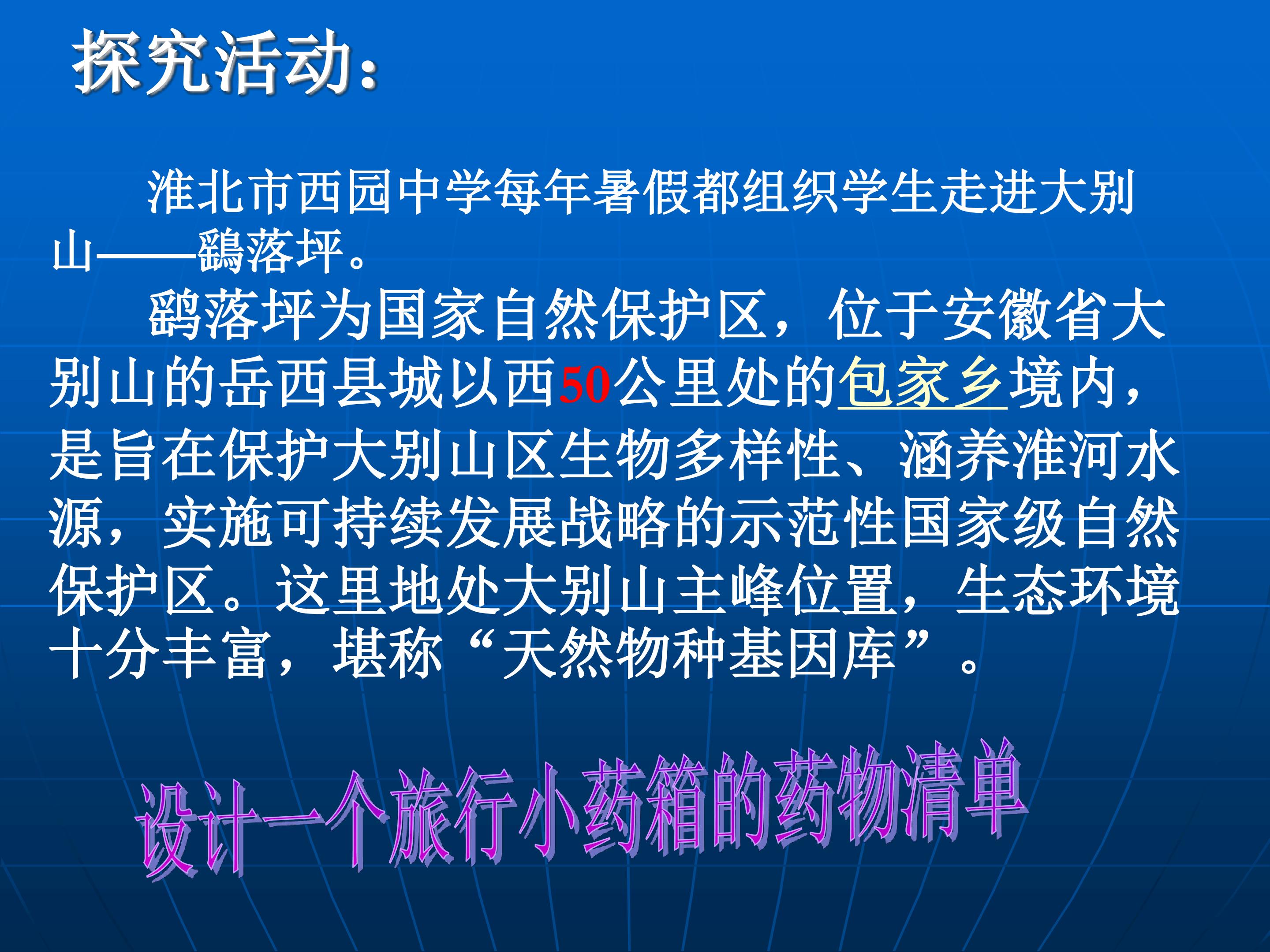 探究活动：

淮北市西园中学每年暑假都组织学生走进大别山——鷂落坪。

鹞落坪为国家自然保护区，位于安徽省大别山的岳西县城以西50公里处的包家乡境内，是旨在保护大别山区生物多样性、涵养淮河水源，实施可持续发展战略的示范性国家级自然保护区。这里地处大别山主峰位置，生态环境十分丰富，堪称“天然物种基因库”。

设计一个旅行小药箱的药物清单